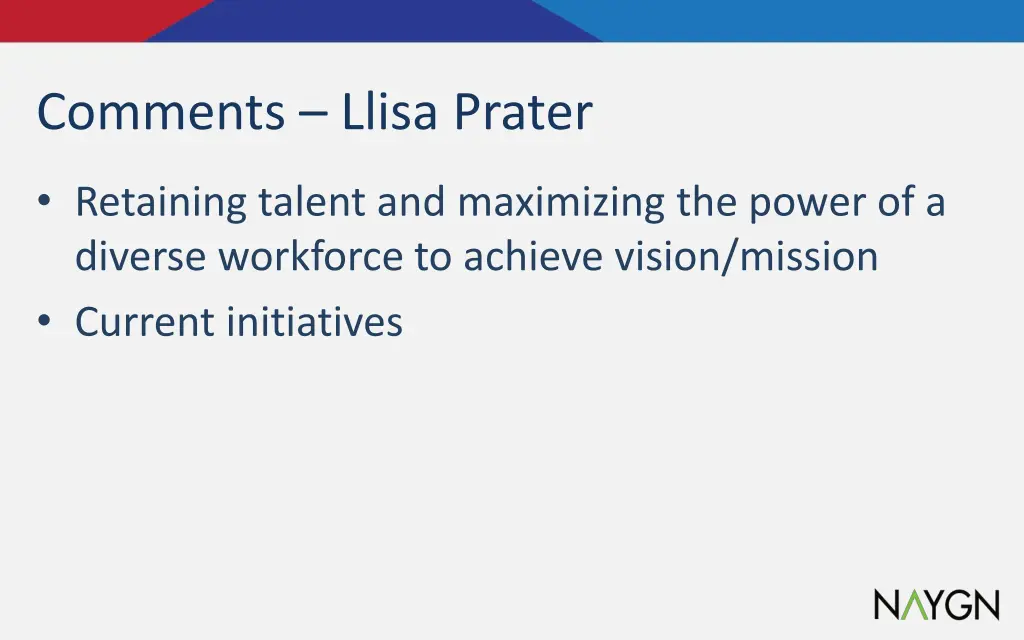 Comments – Llisa Prater

• Retaining talent and maximizing the power of a diverse workforce to achieve vision/mission
• Current initiatives

NAYGN